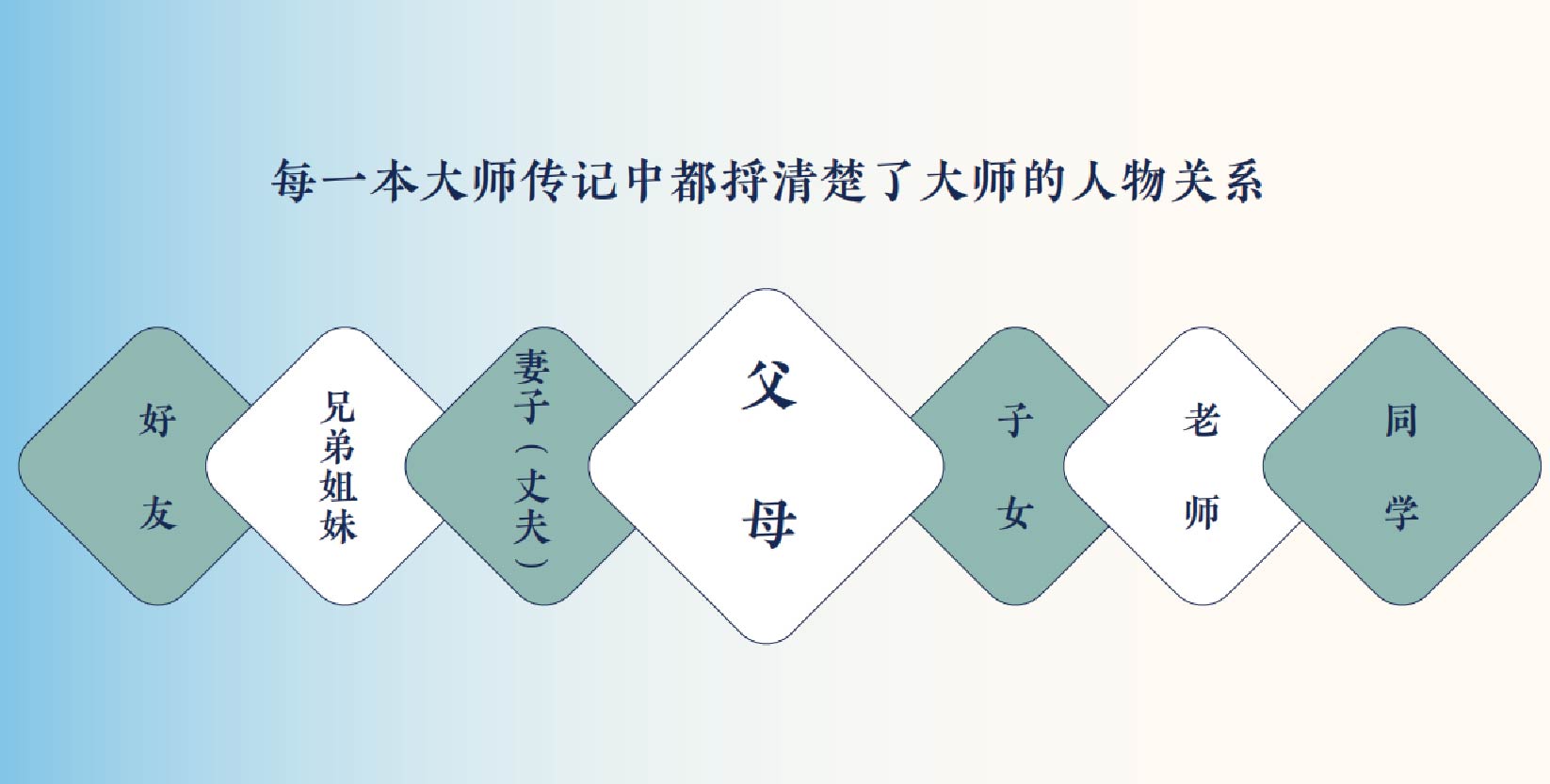 每一本大师传记中都捋清楚了大师的人物关系

好友

兄弟姐妹

妻子（丈夫）

父母

子女

老师

同学